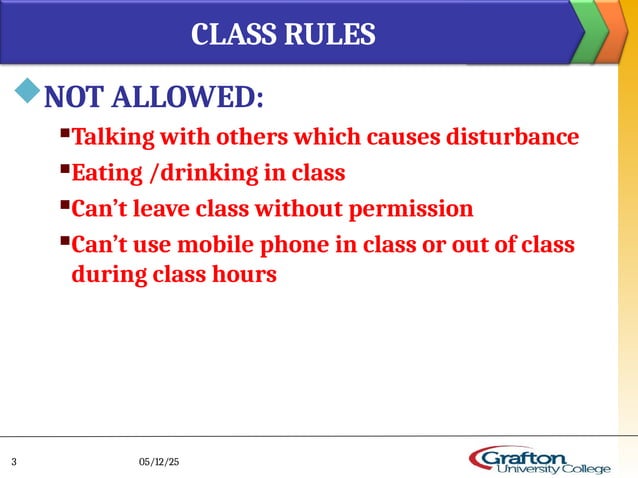 CLASS RULES

NOT ALLOWED:

Talking with others which causes disturbance

Eating /drinking in class

Can’t leave class without permission

Can’t use mobile phone in class or out of class during class hours

3

05/12/25

Grafton University College